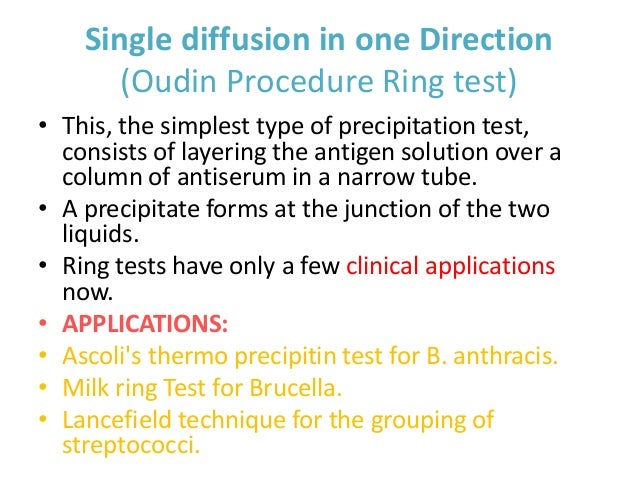 Single diffusion in one Direction
(Oudin Procedure Ring test)

• This, the simplest type of precipitation test, consists of layering the antigen solution over a column of antiserum in a narrow tube.
• A precipitate forms at the junction of the two liquids.
• Ring tests have only a few clinical applications now.
• APPLICATIONS:
• Ascoli's thermo precipitin test for B. anthracis.
• Milk ring Test for Brucella.
• Lancefield technique for the grouping of streptococci.